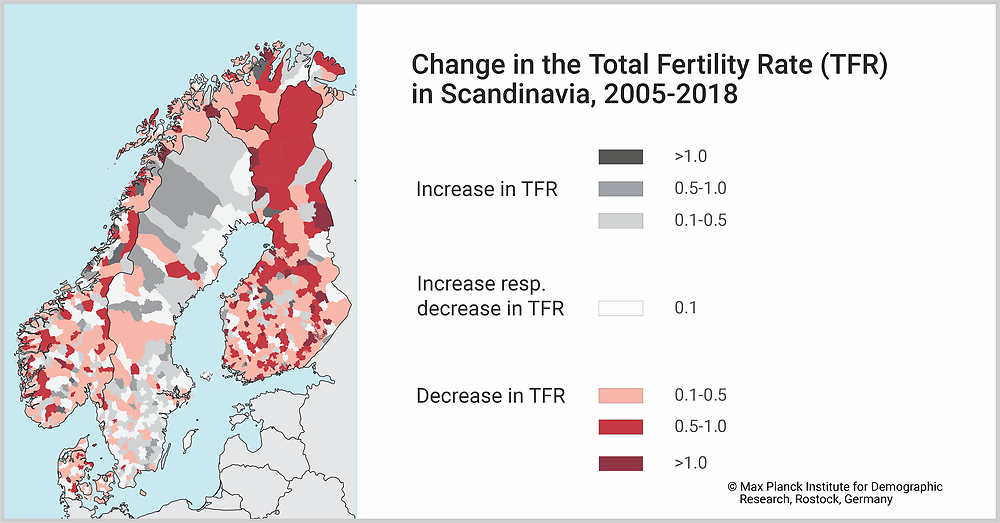 Change in the Total Fertility Rate (TFR) in Scandinavia, 2005-2018

Increase in TFR
>1.0
0.5-1.0
0.1-0.5

Increase resp. decrease in TFR
0.1

Decrease in TFR
0.1-0.5
0.5-1.0
>1.0

© Max Planck Institute for Demographic Research, Rostock, Germany